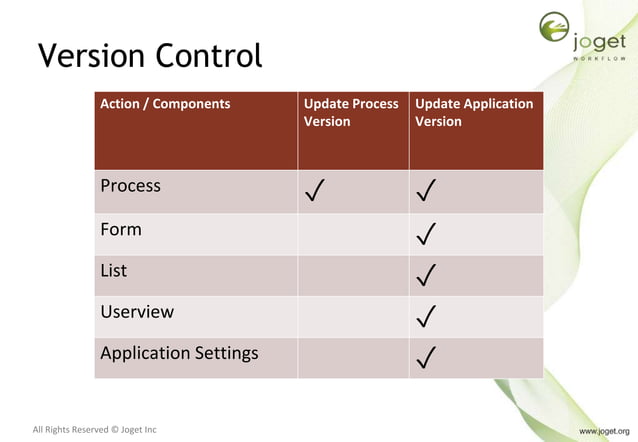 joget
WORKFLOW

Version Control

| Action / Components | Update Process Version | Update Application Version |
|---|---|---|
| Process | ✓ | ✓ |
| Form | | ✓ |
| List | | ✓ |
| Userview | | ✓ |
| Application Settings | | ✓ |

All Rights Reserved © Joget Inc

www.joget.org